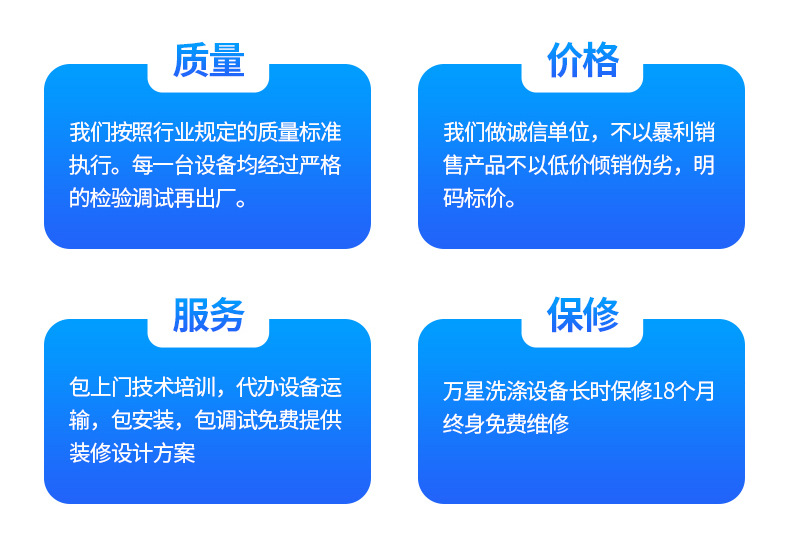 质量

我们按照行业规定的质量标准执行。每一台设备均经过严格的检验调试再出厂。

价格

我们做诚信单位，不以暴利销售产品不以低价倾销伪劣，明码标价。

服务

包上门技术培训，代办设备运输，包安装，包调试免费提供装修设计方案

保修

万星洗涤设备长时保修18个月终身免费维修